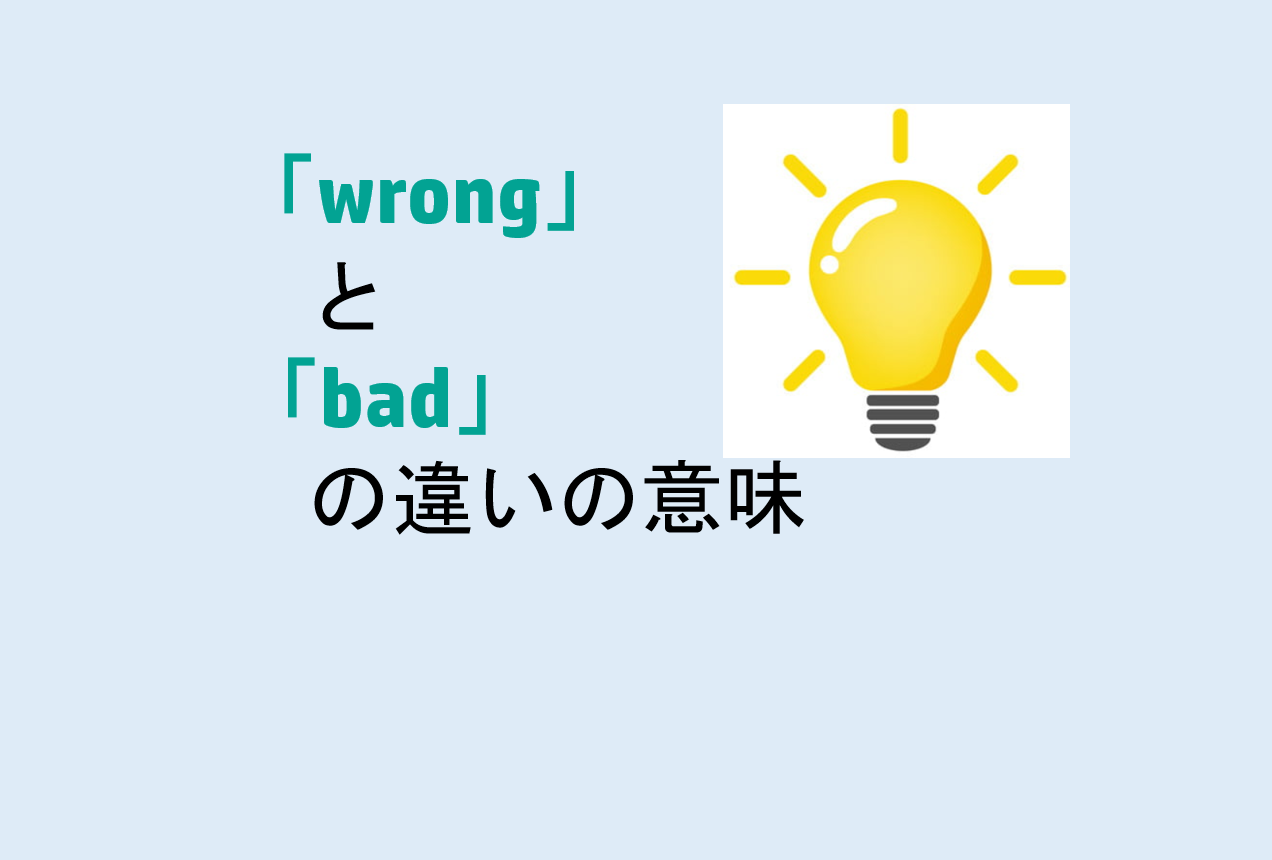 「wrong」

と

「bad」

の違いの意味